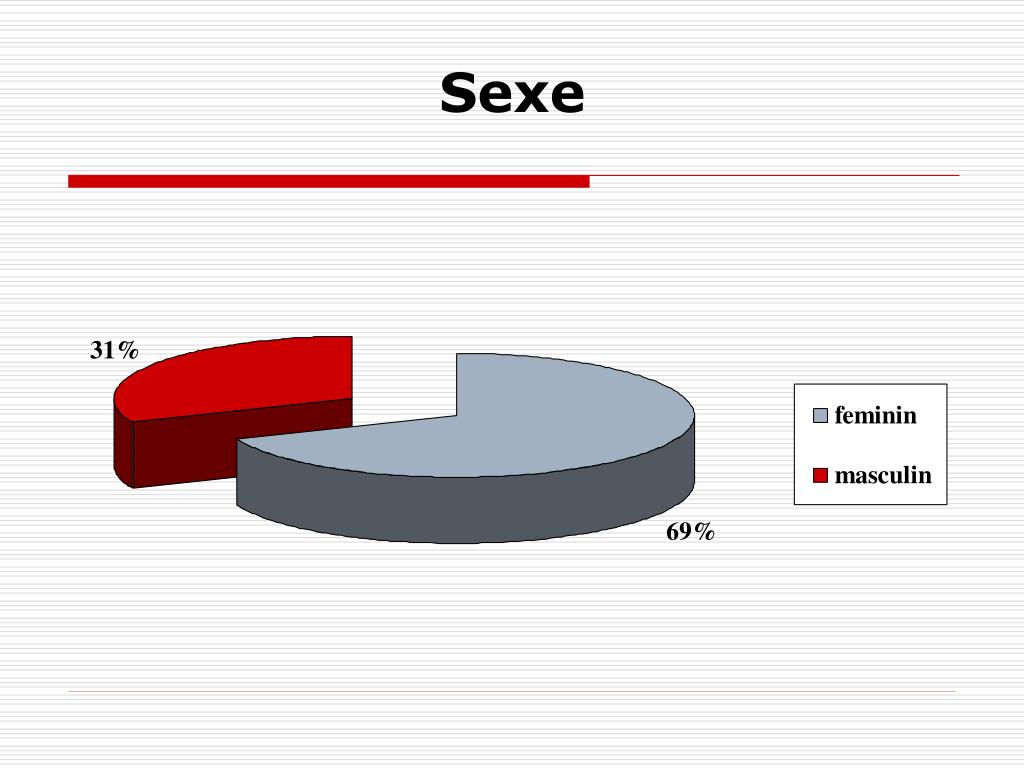 Sexe

31%

69%

feminin
masculin